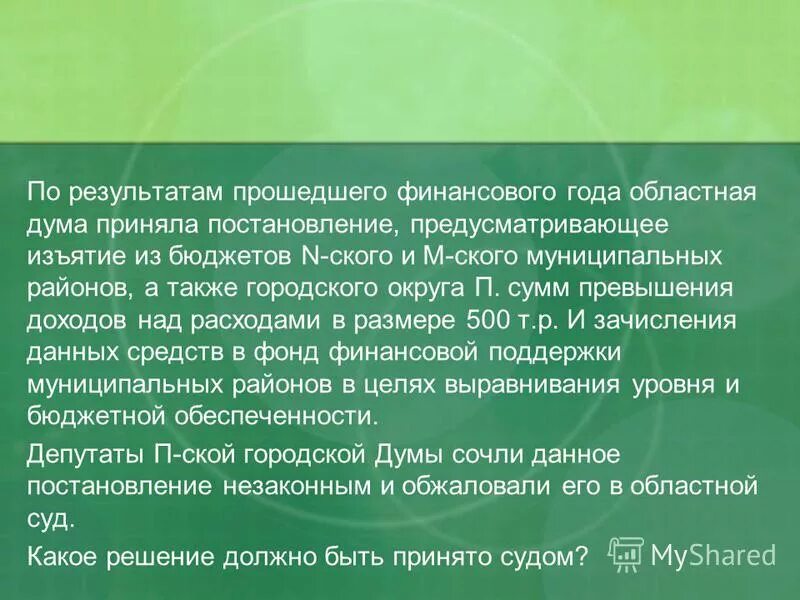 По результатам прошедшего финансового года областная дума приняла постановление, предусматривающее изъятие из бюджетов N-ского и М-ского муниципальных районов, а также городского округа П. сумм превышения доходов над расходами в размере 500 т.р. И зачисления данных средств в фонд финансовой поддержки муниципальных районов в целях выравнивания уровня и бюджетной обеспеченности.

Депутаты П-ской городской Думы сочли данное постановление незаконным и обжаловали его в областной суд.

Какое решение должно быть принято судом?

MyShared